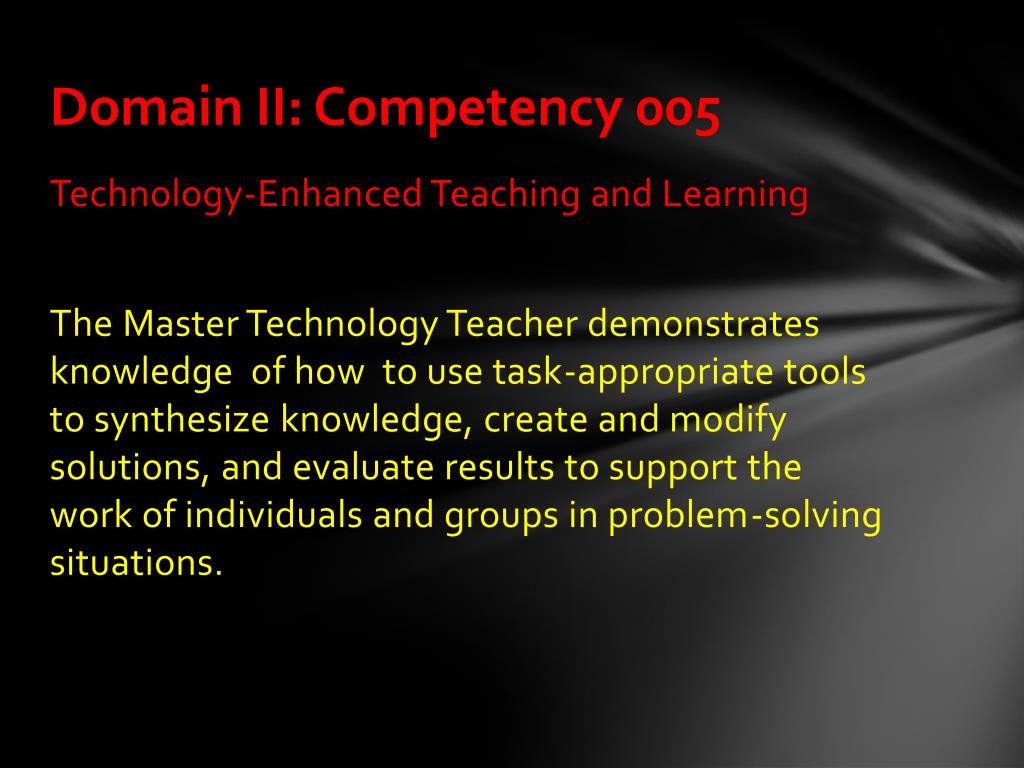 Domain II: Competency 005

Technology-Enhanced Teaching and Learning

The Master Technology Teacher demonstrates knowledge of how to use task-appropriate tools to synthesize knowledge, create and modify solutions, and evaluate results to support the work of individuals and groups in problem-solving situations.